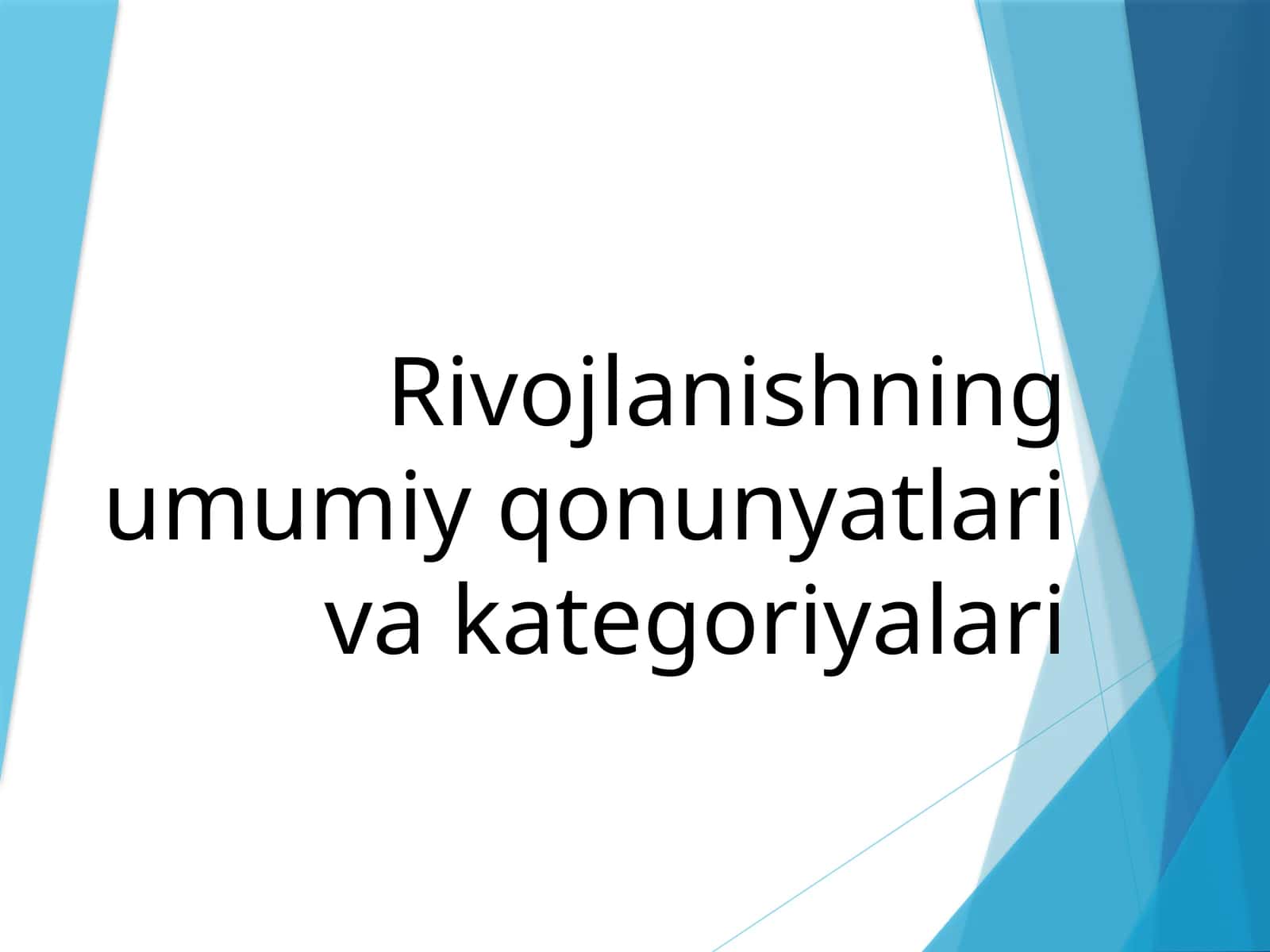 Rivojlanishning umumiy qonunyatlari va kategoriyalari